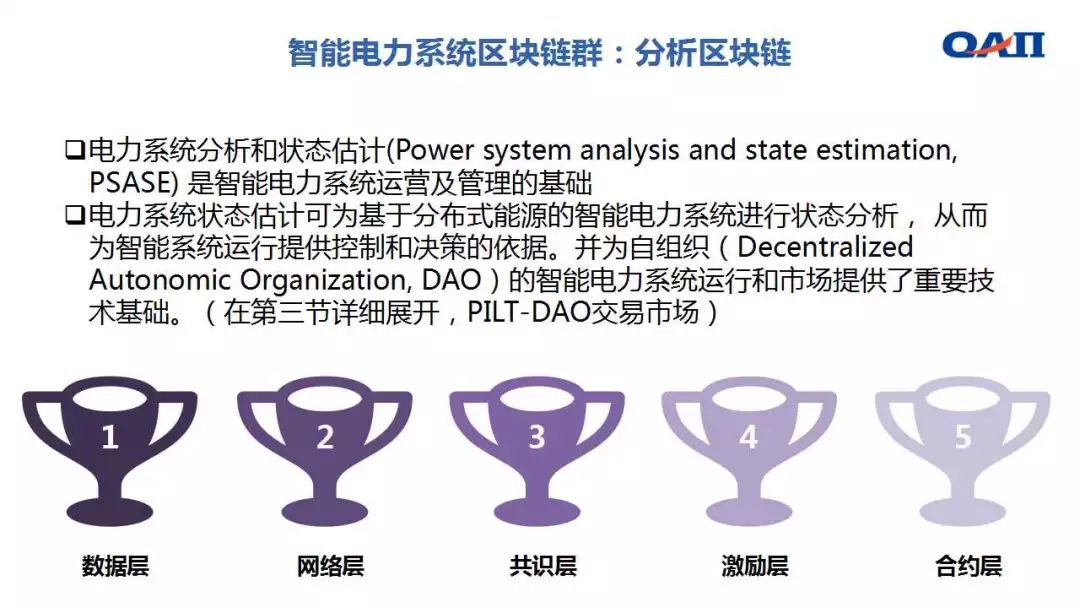 智能电力系统区块链群：分析区块链

QAII

❑电力系统分析和状态估计(Power system analysis and state estimation, PSASE) 是智能电力系统运营及管理的基础

❑电力系统状态估计可为基于分布式能源的智能电力系统进行状态分析， 从而为智能系统运行提供控制和决策的依据。并为自组织（Decentralized Autonomic Organization, DAO）的智能电力系统运行和市场提供了重要技术基础。（在第三节详细展开，PILT-DAO交易市场）

1
数据层

2
网络层

3
共识层

4
激励层

5
合约层